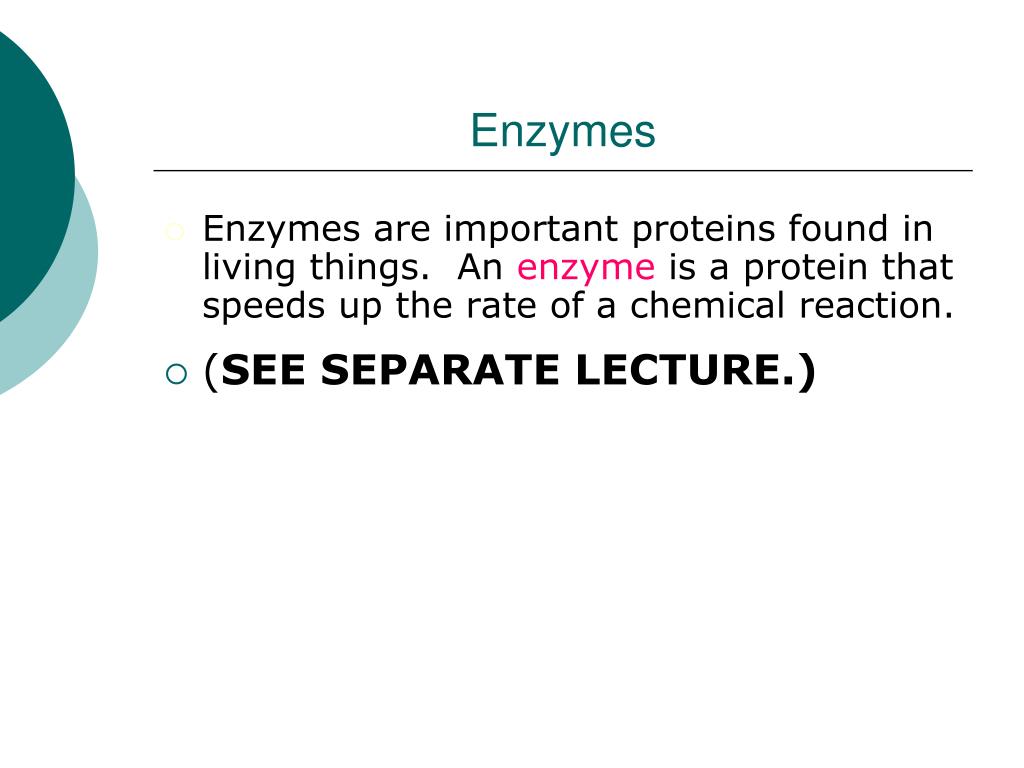 Enzymes

Enzymes are important proteins found in living things. An enzyme is a protein that speeds up the rate of a chemical reaction.

(SEE SEPARATE LECTURE.)